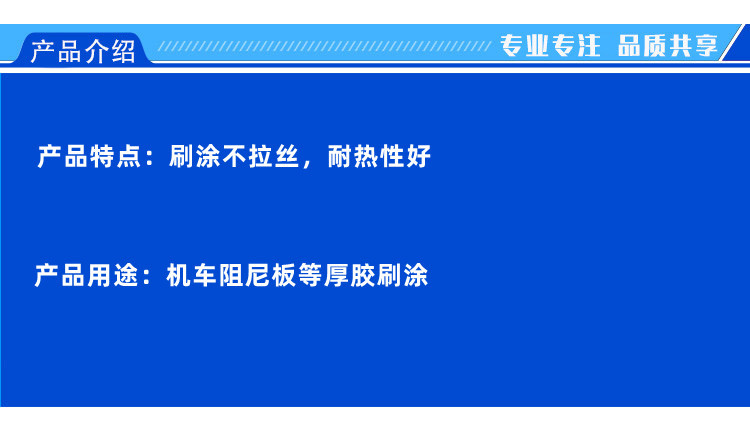 产品介绍

专业专注 品质共享

产品特点：刷涂不拉丝，耐热性好

产品用途：机车阻尼板等厚胶刷涂